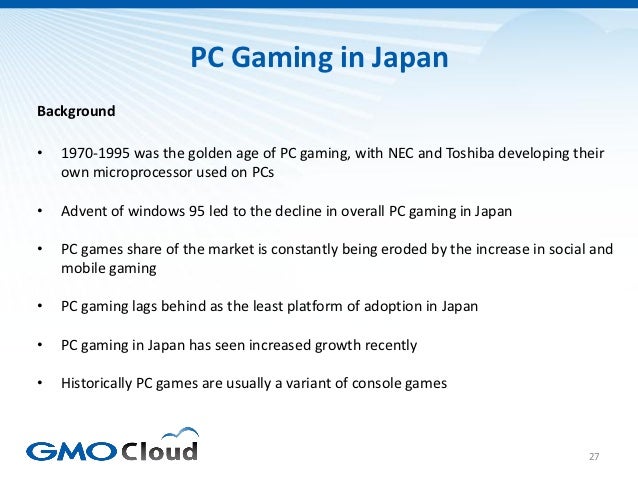 PC Gaming in Japan

Background

• 1970-1995 was the golden age of PC gaming, with NEC and Toshiba developing their own microprocessor used on PCs

• Advent of windows 95 led to the decline in overall PC gaming in Japan

• PC games share of the market is constantly being eroded by the increase in social and mobile gaming

• PC gaming lags behind as the least platform of adoption in Japan

• PC gaming in Japan has seen increased growth recently

• Historically PC games are usually a variant of console games

GMO Cloud

27